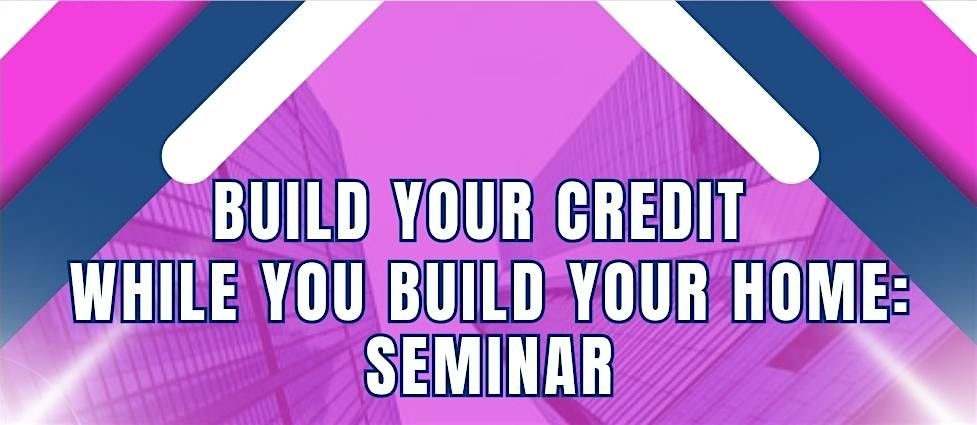 BUILD YOUR CREDIT
WHILE YOU BUILD YOUR HOME:
SEMINAR